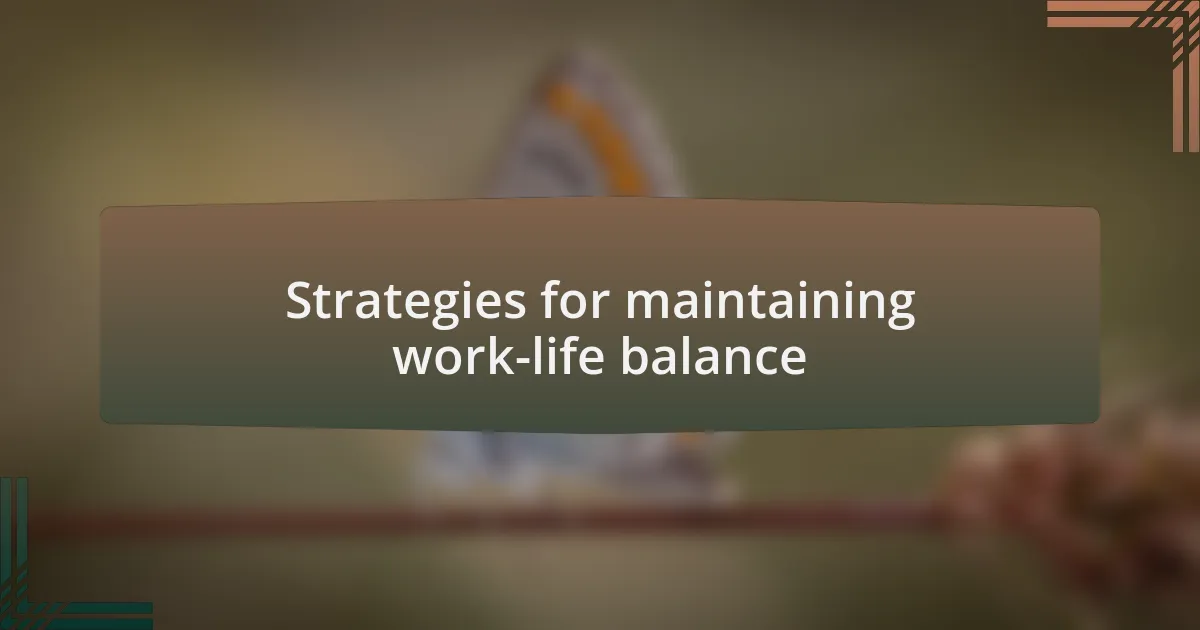 Strategies for maintaining work-life balance